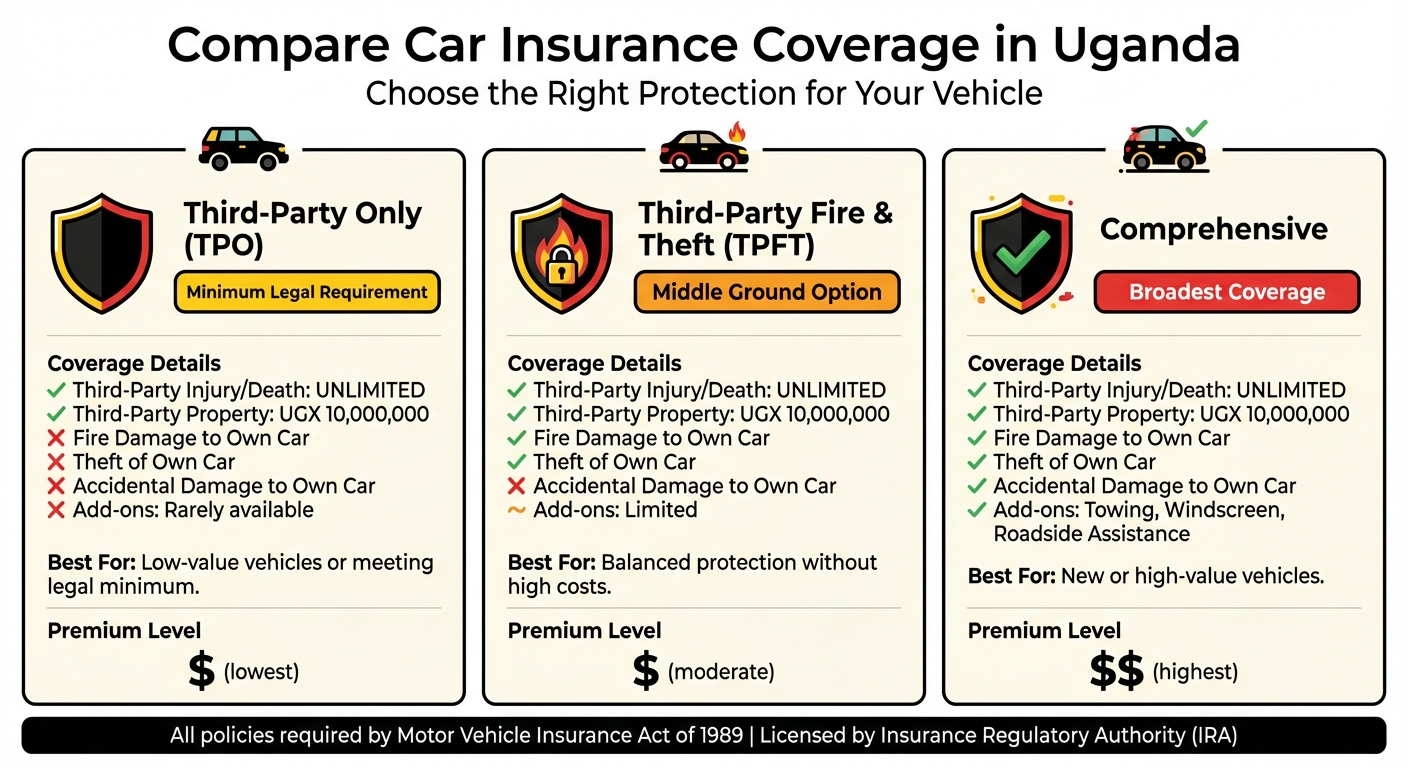 Compare Car Insurance Coverage in Uganda
Choose the Right Protection for Your Vehicle

Third-Party Only (TPO)
Minimum Legal Requirement

Coverage Details
✓ Third-Party Injury/Death: UNLIMITED
✓ Third-Party Property: UGX 10,000,000
✗ Fire Damage to Own Car
✗ Theft of Own Car
✗ Accidental Damage to Own Car
✗ Add-ons: Rarely available

Best For: Low-value vehicles or meeting legal minimum.

Premium Level
$ (lowest)

Third-Party Fire & Theft (TPFT)
Middle Ground Option

Coverage Details
✓ Third-Party Injury/Death: UNLIMITED
✓ Third-Party Property: UGX 10,000,000
✓ Fire Damage to Own Car
✓ Theft of Own Car
✗ Accidental Damage to Own Car
~ Add-ons: Limited

Best For: Balanced protection without high costs.

Premium Level
$ (moderate)

Comprehensive
Broadest Coverage

Coverage Details
✓ Third-Party Injury/Death: UNLIMITED
✓ Third-Party Property: UGX 10,000,000
✓ Fire Damage to Own Car
✓ Theft of Own Car
✓ Accidental Damage to Own Car
✓ Add-ons: Towing, Windscreen, Roadside Assistance

Best For: New or high-value vehicles.

Premium Level
$$ (highest)

All policies required by Motor Vehicle Insurance Act of 1989 | Licensed by Insurance Regulatory Authority (IRA)